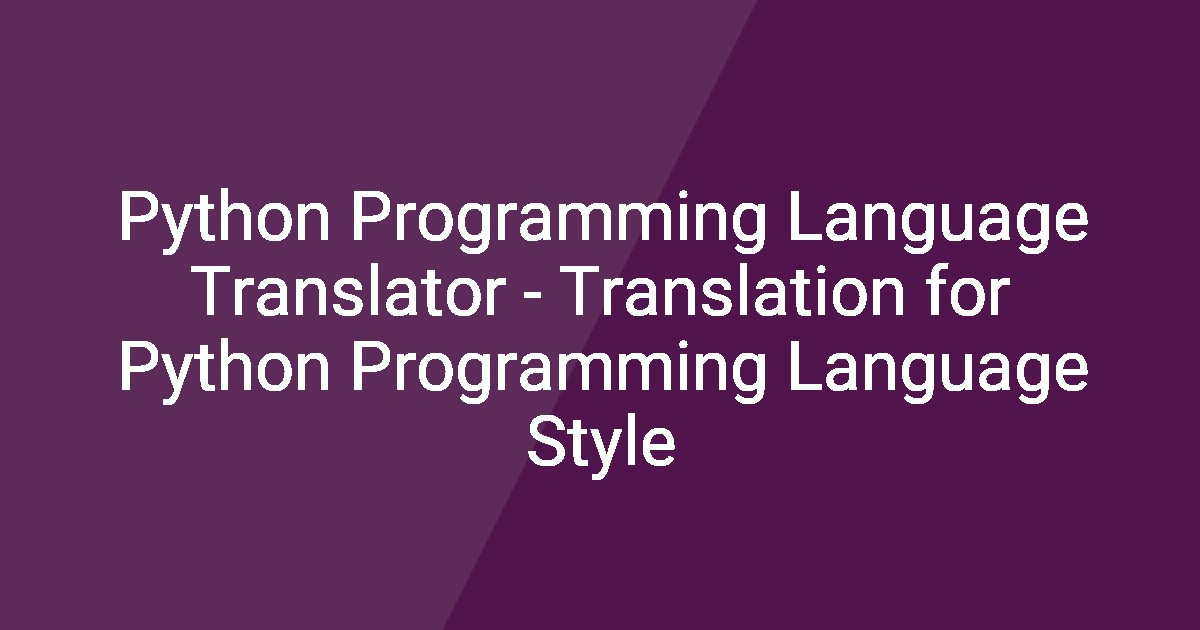 Python Programming Language Translator - Translation for Python Programming Language Style